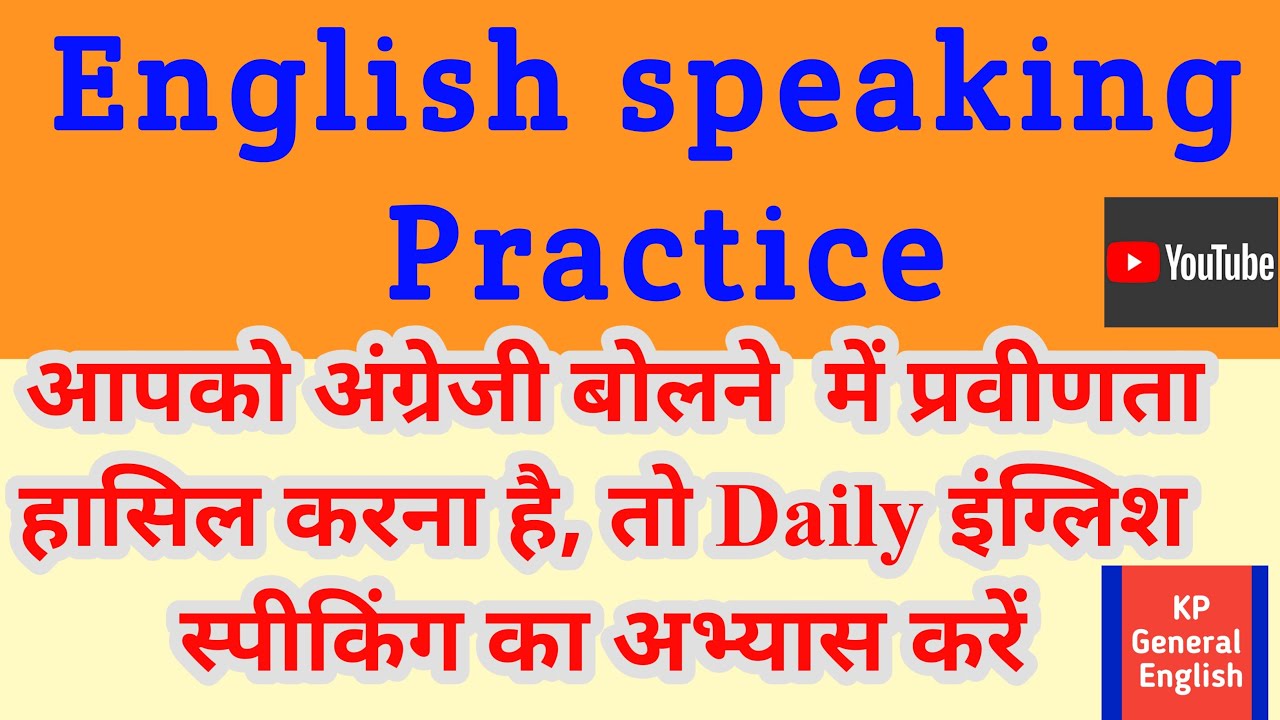 English speaking Practice

YouTube

आपको अंग्रेजी बोलने में प्रवीणता हासिल करना है, तो Daily इंग्लिश स्पीकिंग का अभ्यास करें

KP General English